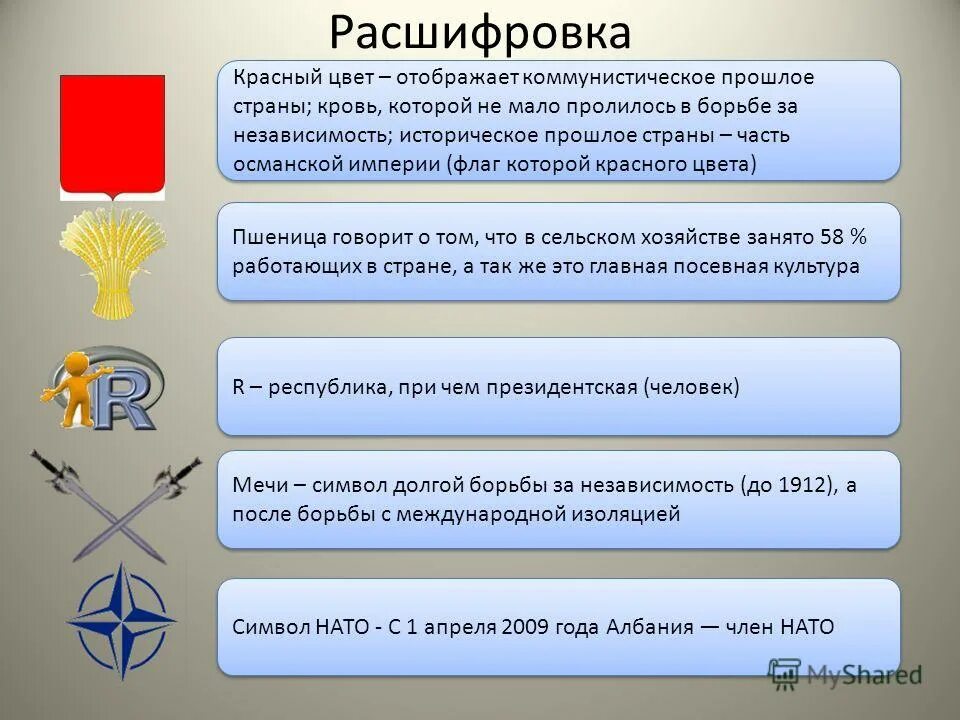 Расшифровка

Красный цвет – отображает коммунистическое прошлое страны; кровь, которой не мало пролилось в борьбе за независимость; историческое прошлое страны – часть османской империи (флаг которой красного цвета)

Пшеница говорит о том, что в сельском хозяйстве занято 58 % работающих в стране, а так же это главная посевная культура

R

R – республика, при чем президентская (человек)

Мечи – символ долгой борьбы за независимость (до 1912), а после борьбы с международной изоляцией

Символ НАТО - С 1 апреля 2009 года Албания — член НАТО

MyShared